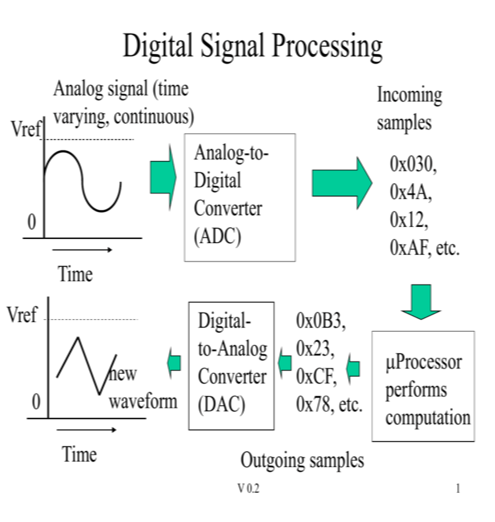 Digital Signal Processing

Analog signal (time varying, continuous)

Vref

0

Time

Analog-to-Digital Converter (ADC)

Incoming samples

0x030, 0x4A, 0x12, 0xAF, etc.

µProcessor performs computation

0x0B3, 0x23, 0xCF, 0x78, etc.

Outgoing samples

Digital-to-Analog Converter (DAC)

Vref

0

new waveform

Time

V 0.2

1